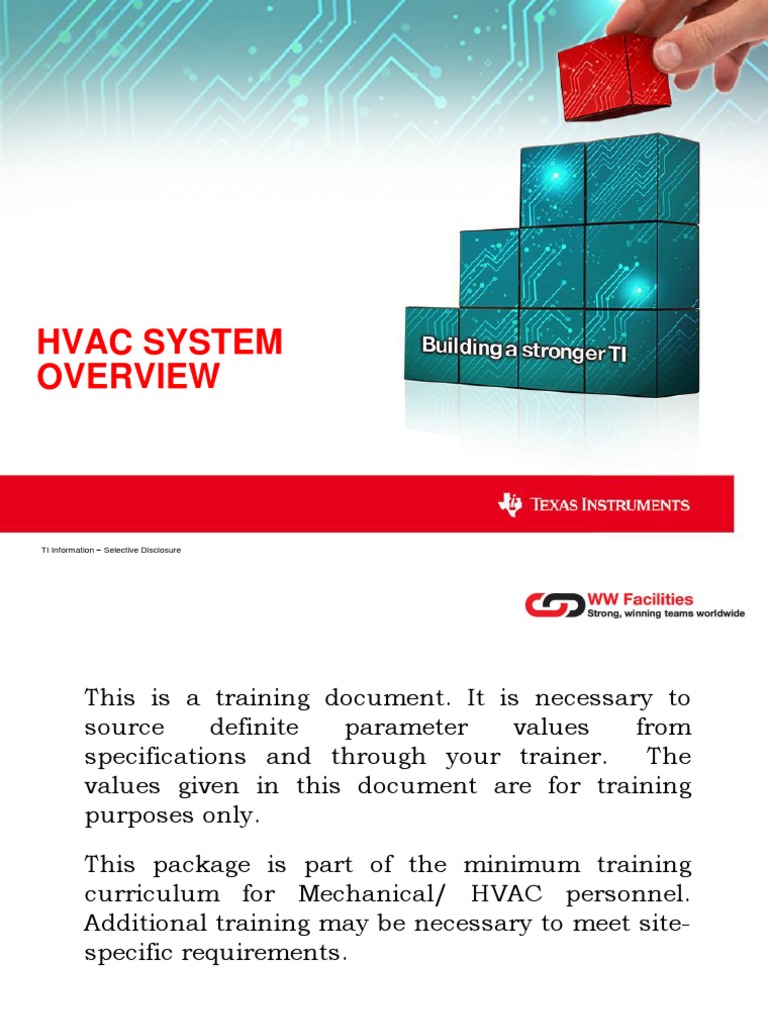 HVAC SYSTEM OVERVIEW

Building a stronger TI

TEXAS INSTRUMENTS

TI Information – Selective Disclosure

WW Facilities
Strong, winning teams worldwide

This is a training document. It is necessary to source definite parameter values from specifications and through your trainer. The values given in this document are for training purposes only.

This package is part of the minimum training curriculum for Mechanical/ HVAC personnel. Additional training may be necessary to meet site-specific requirements.